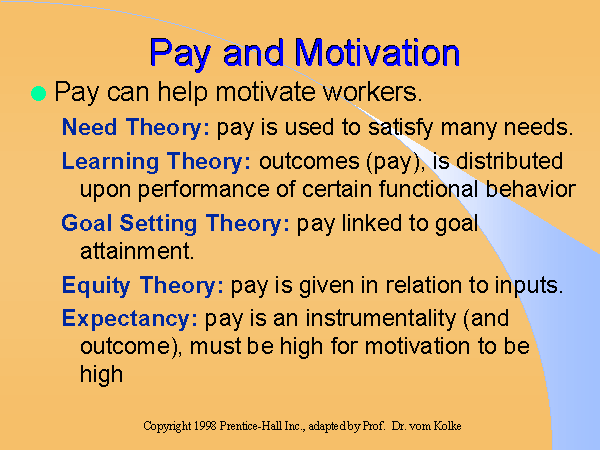 Pay and Motivation

Pay can help motivate workers.

Need Theory: pay is used to satisfy many needs.

Learning Theory: outcomes (pay), is distributed upon performance of certain functional behavior

Goal Setting Theory: pay linked to goal attainment.

Equity Theory: pay is given in relation to inputs.

Expectancy: pay is an instrumentality (and outcome), must be high for motivation to be high

Copyright 1998 Prentice-Hall Inc., adapted by Prof. Dr. vom Kolke